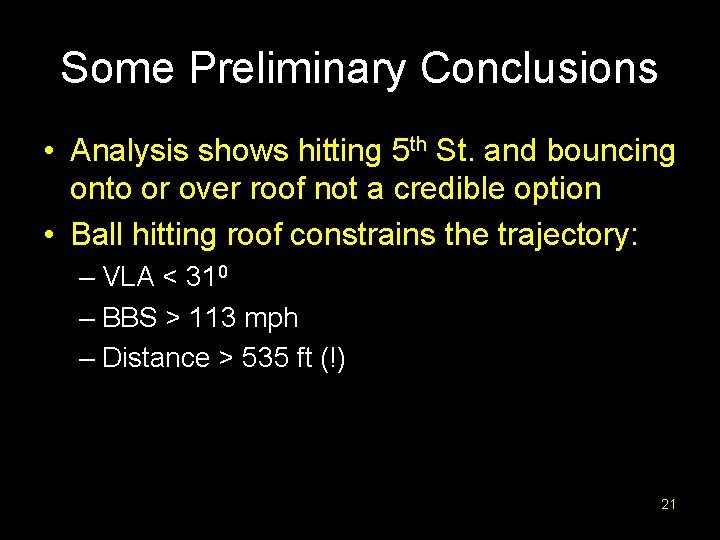 Some Preliminary Conclusions

• Analysis shows hitting 5$^{th}$ St. and bouncing onto or over roof not a credible option

• Ball hitting roof constrains the trajectory:

– VLA < 31$^0$

– BBS > 113 mph

– Distance > 535 ft (!)

21